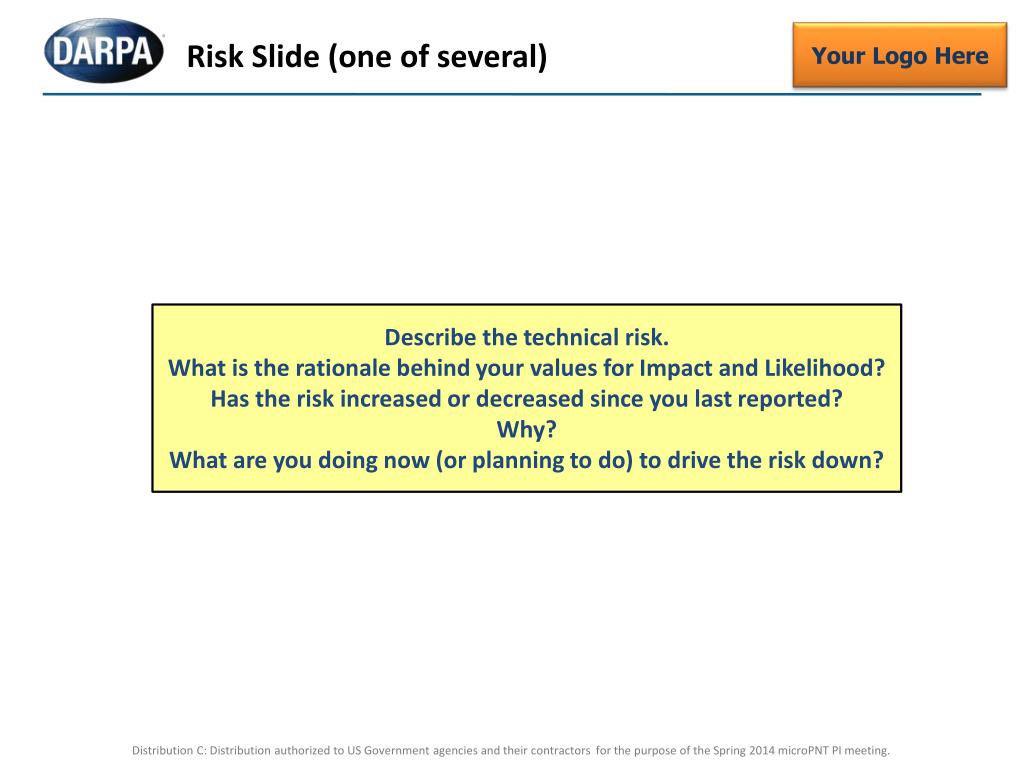 DARPA

Risk Slide (one of several)

Your Logo Here

Describe the technical risk.
What is the rationale behind your values for Impact and Likelihood?
Has the risk increased or decreased since you last reported?
Why?
What are you doing now (or planning to do) to drive the risk down?

Distribution C: Distribution authorized to US Government agencies and their contractors for the purpose of the Spring 2014 microPNT PI meeting.